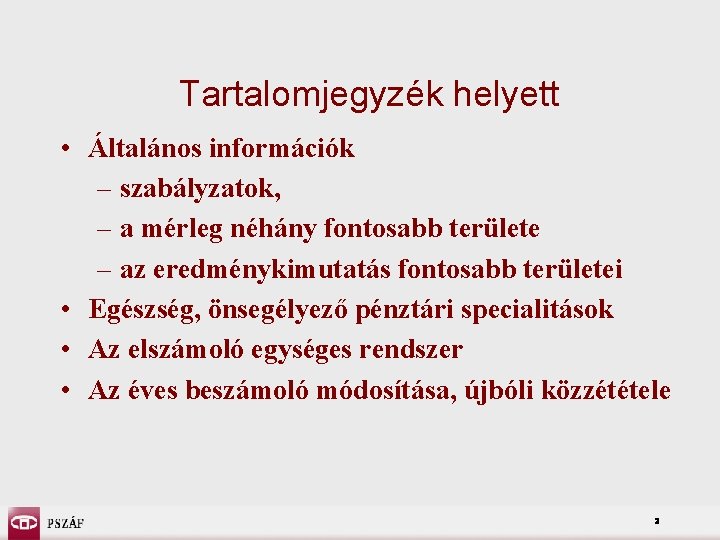 Tartalomjegyzék helyett

• Általános információk
– szabályzatok,
– a mérleg néhány fontosabb területe
– az eredménykimutatás fontosabb területei
• Egészség, önsegélyező pénztári specialitások
• Az elszámoló egységes rendszer
• Az éves beszámoló módosítása, újbóli közzététele

PSZÁF

2